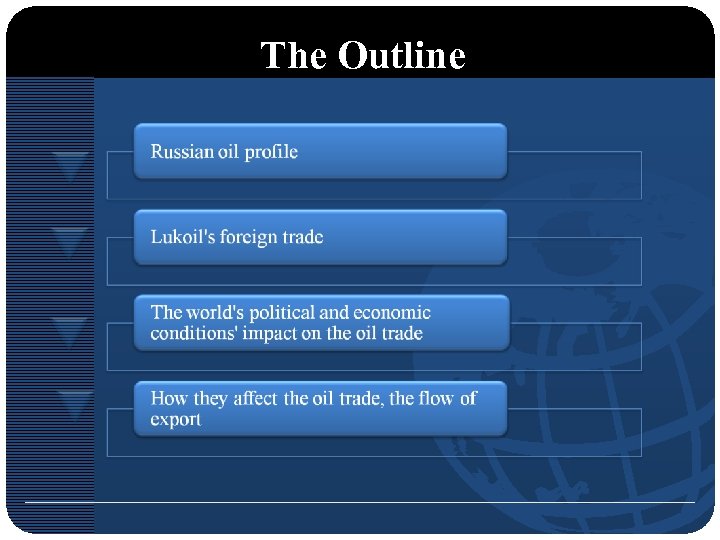 The Outline

Russian oil profile

Lukoil's foreign trade

The world's political and economic conditions' impact on the oil trade

How they affect the oil trade, the flow of export